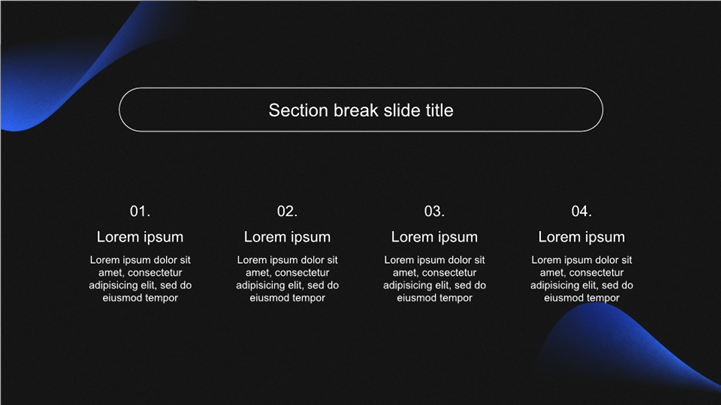 Section break slide title

01.

Lorem ipsum

Lorem ipsum dolor sit amet, consectetur adipisicing elit, sed do eiusmod tempor

02.

Lorem ipsum

Lorem ipsum dolor sit amet, consectetur adipisicing elit, sed do eiusmod tempor

03.

Lorem ipsum

Lorem ipsum dolor sit amet, consectetur adipisicing elit, sed do eiusmod tempor

04.

Lorem ipsum

Lorem ipsum dolor sit amet, consectetur adipisicing elit, sed do eiusmod tempor